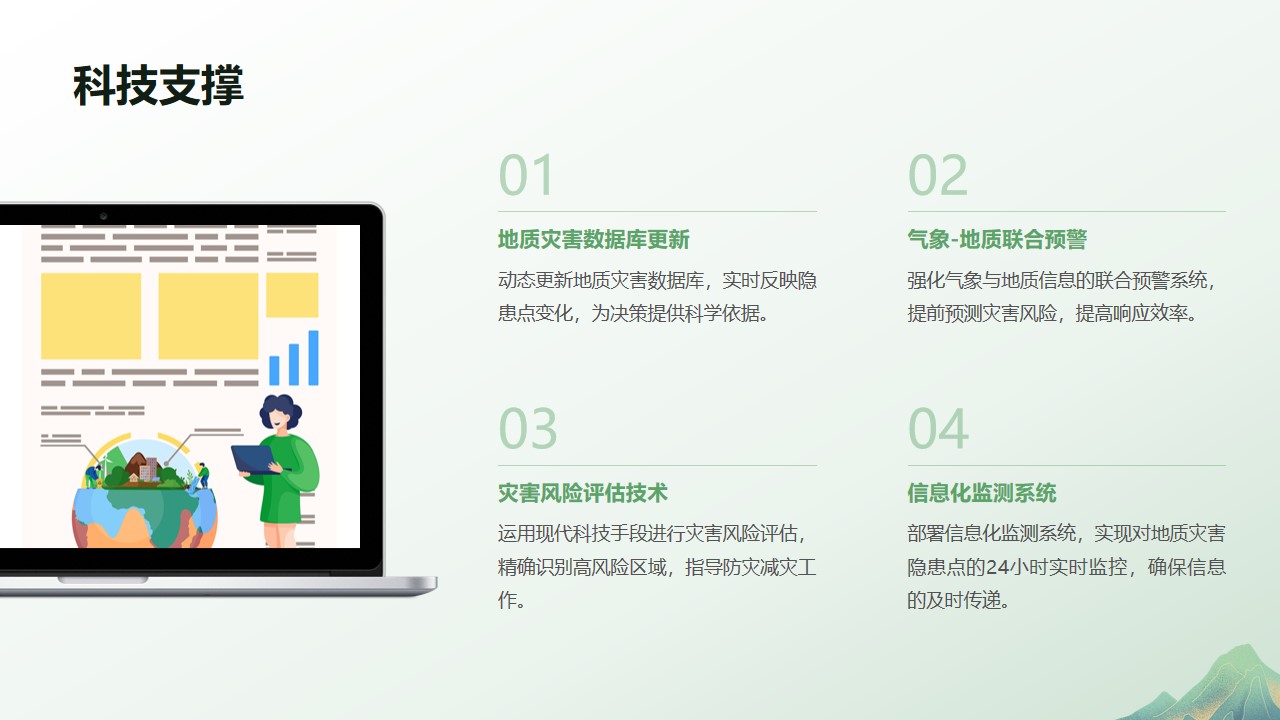 科技支撑

01

地质灾害数据库更新

动态更新地质灾害数据库，实时反映隐患点变化，为决策提供科学依据。

02

气象-地质联合预警

强化气象与地质信息的联合预警系统，提前预测灾害风险，提高响应效率。

03

灾害风险评估技术

运用现代科技手段进行灾害风险评估，精确识别高风险区域，指导防灾减灾工作。

04

信息化监测系统

部署信息化监测系统，实现对地质灾害隐患点的24小时实时监控，确保信息的及时传递。